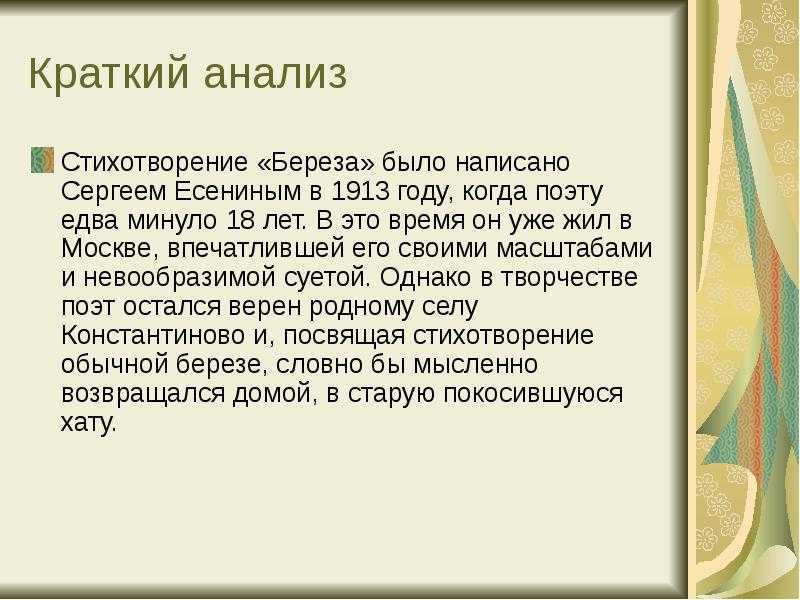 Краткий анализ

Стихотворение «Береза» было написано Сергеем Есениным в 1913 году, когда поэту едва минуло 18 лет. В это время он уже жил в Москве, впечатлившей его своими масштабами и невообразимой суетой. Однако в творчестве поэт остался верен родному селу Константиново и, посвящая стихотворение обычной березе, словно бы мысленно возвращался домой, в старую покосившуюся хату.